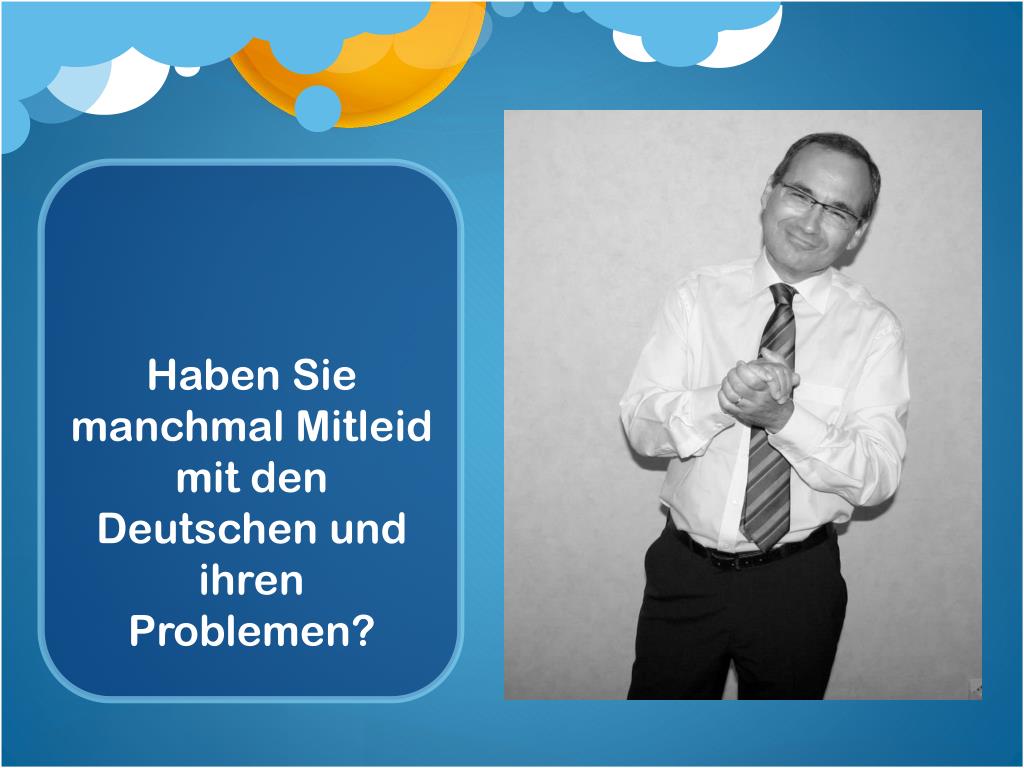 Haben Sie manchmal Mitleid mit den Deutschen und ihren Problemen?